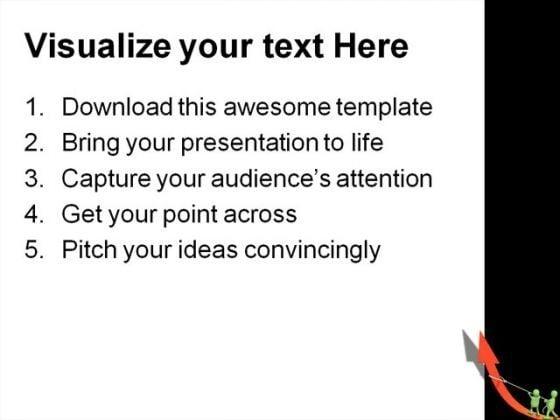 Visualize your text Here

1. Download this awesome template
2. Bring your presentation to life
3. Capture your audience's attention
4. Get your point across
5. Pitch your ideas convincingly